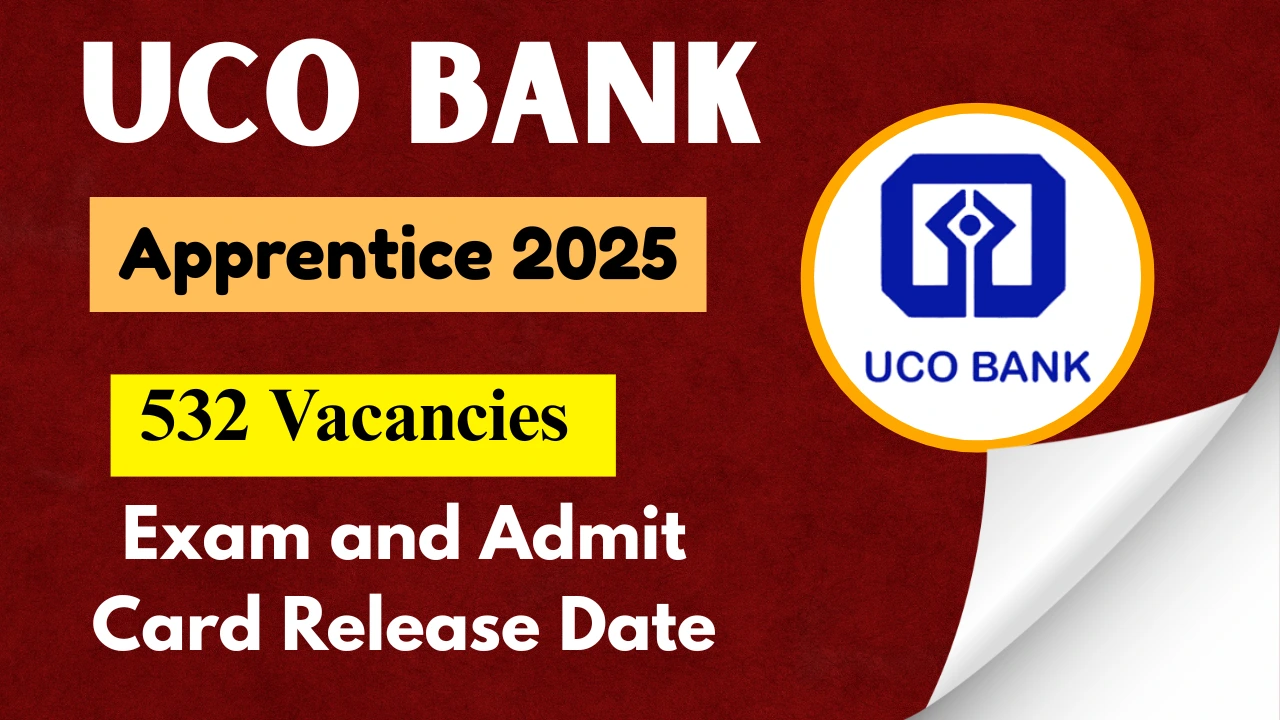 UCO BANK

Apprentice 2025

532 Vacancies

Exam and Admit Card Release Date

UCO BANK